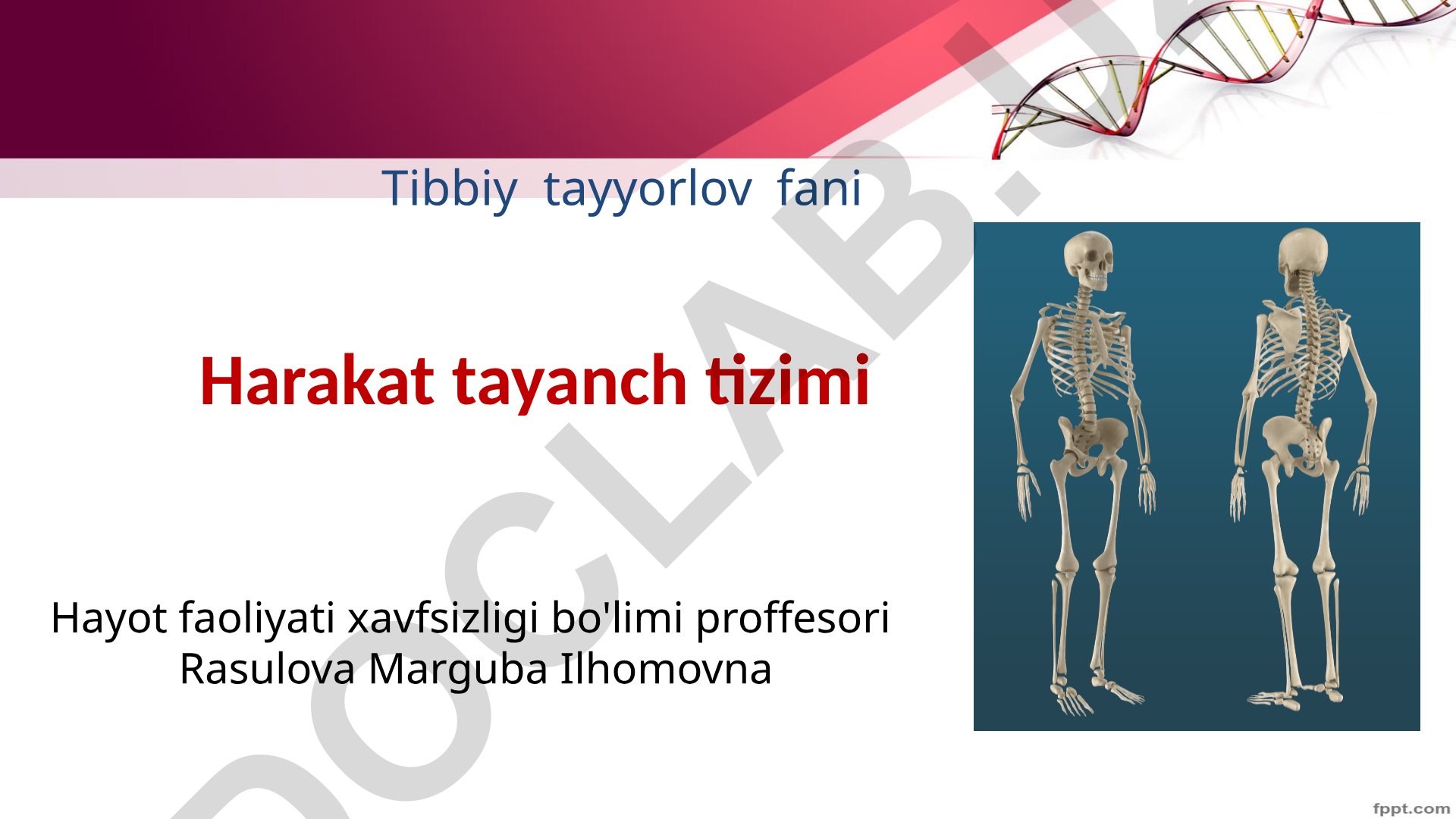 Tibbiy tayyorlov fani

Harakat tayanch tizimi

Hayot faoliyati xavfsizligi bo'limi proffesori Rasulova Marguba Ilhomovna

DOCLAB.UZ

fppt.com